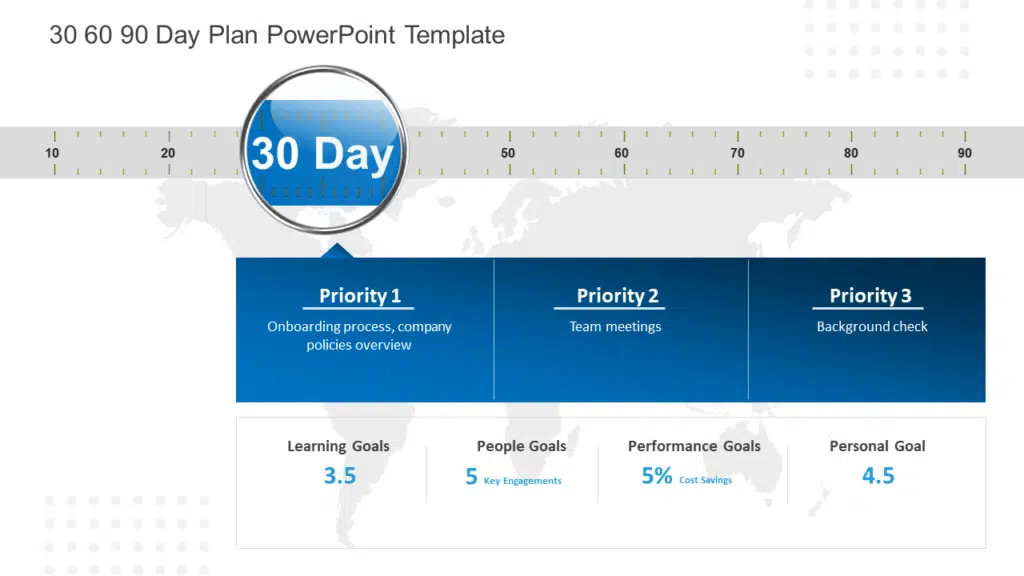 30 60 90 Day Plan PowerPoint Template

10 20 30 Day 50 60 70 80 90

Priority 1
Onboarding process, company policies overview

Priority 2
Team meetings

Priority 3
Background check

Learning Goals
3.5

People Goals
5 Key Engagements

Performance Goals
5% Cost Savings

Personal Goal
4.5